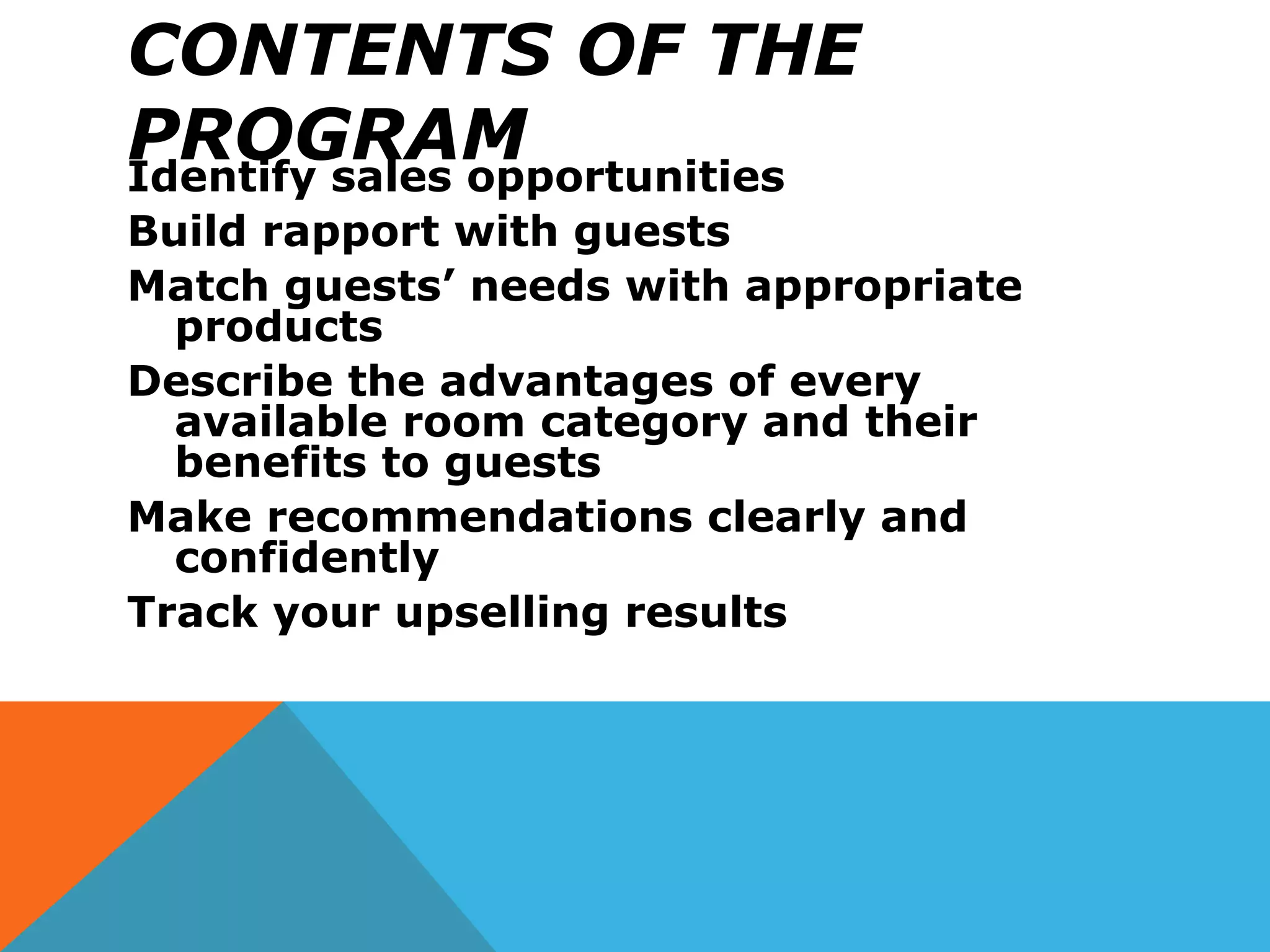 CONTENTS OF THE PROGRAM

Identify sales opportunities

Build rapport with guests

Match guests’ needs with appropriate products

Describe the advantages of every available room category and their benefits to guests

Make recommendations clearly and confidently

Track your upselling results